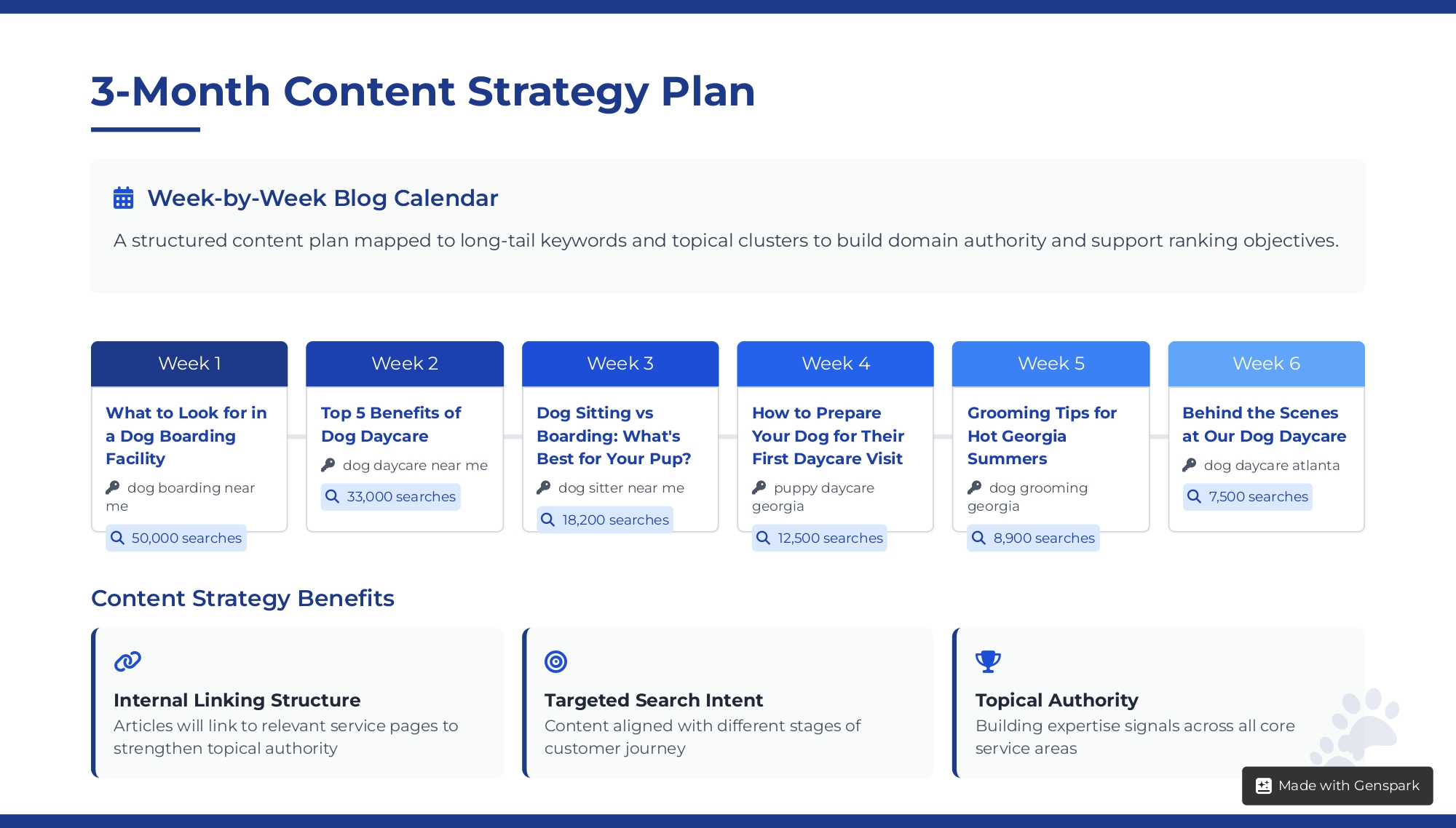 3-Month Content Strategy Plan

Week-by-Week Blog Calendar

A structured content plan mapped to long-tail keywords and topical clusters to build domain authority and support ranking objectives.

Week 1
What to Look for in a Dog Boarding Facility
dog boarding near me
50,000 searches

Week 2
Top 5 Benefits of Dog Daycare
dog daycare near me
33,000 searches

Week 3
Dog Sitting vs Boarding: What's Best for Your Pup?
dog sitter near me
18,200 searches

Week 4
How to Prepare Your Dog for Their First Daycare Visit
puppy daycare georgia
12,500 searches

Week 5
Grooming Tips for Hot Georgia Summers
dog grooming georgia
8,900 searches

Week 6
Behind the Scenes at Our Dog Daycare
dog daycare atlanta
7,500 searches

Content Strategy Benefits

Internal Linking Structure
Articles will link to relevant service pages to strengthen topical authority

Targeted Search Intent
Content aligned with different stages of customer journey

Topical Authority
Building expertise signals across all core service areas

Made with Genspark